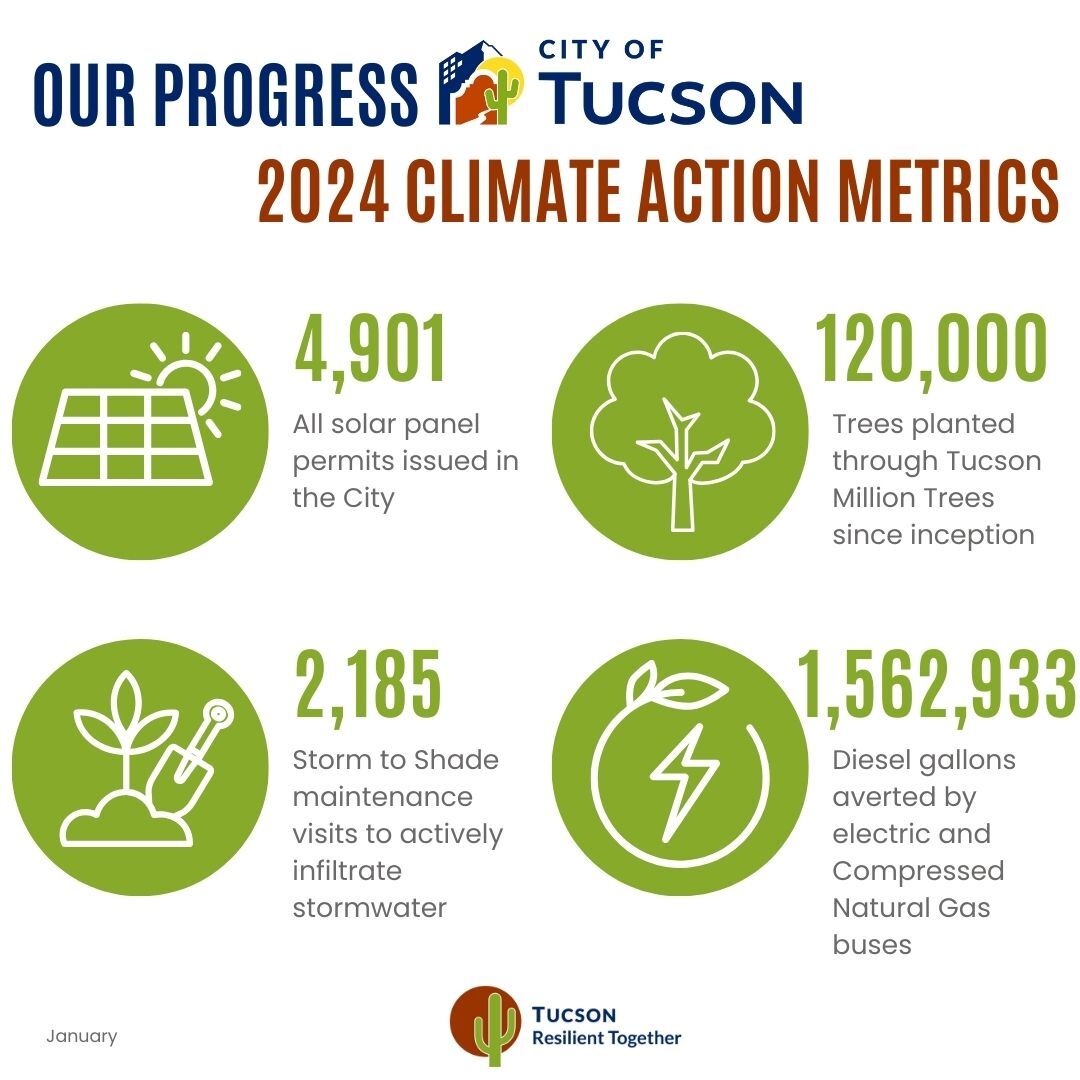 OUR PROGRESS CITY OF TUCSON

2024 CLIMATE ACTION METRICS

4,901

All solar panel permits issued in the City

120,000

Trees planted through Tucson Million Trees since inception

2,185

Storm to Shade maintenance visits to actively infiltrate stormwater

1,562,933

Diesel gallons averted by electric and Compressed Natural Gas buses

January

TUCSON
Resilient Together